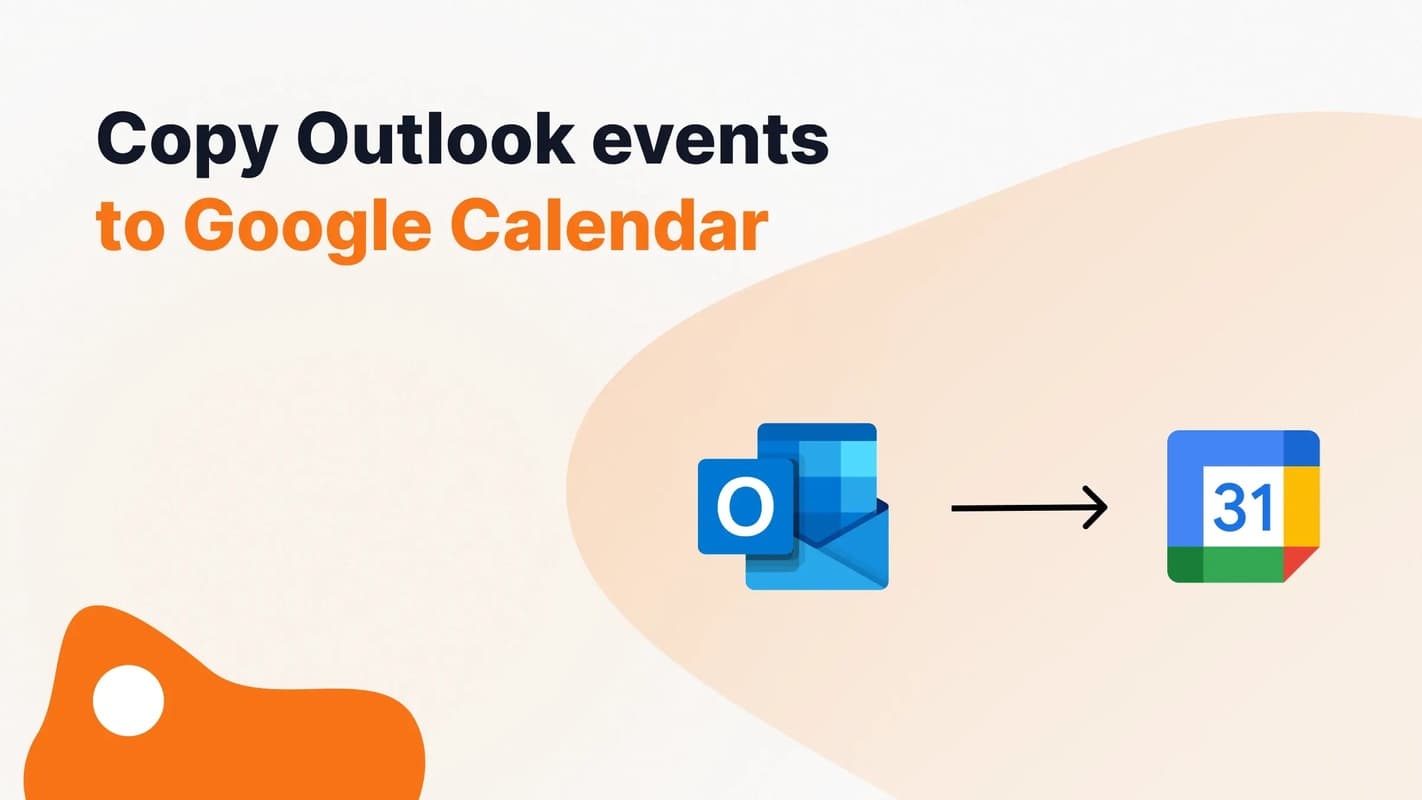 Copy Outlook events
to Google Calendar

O

31